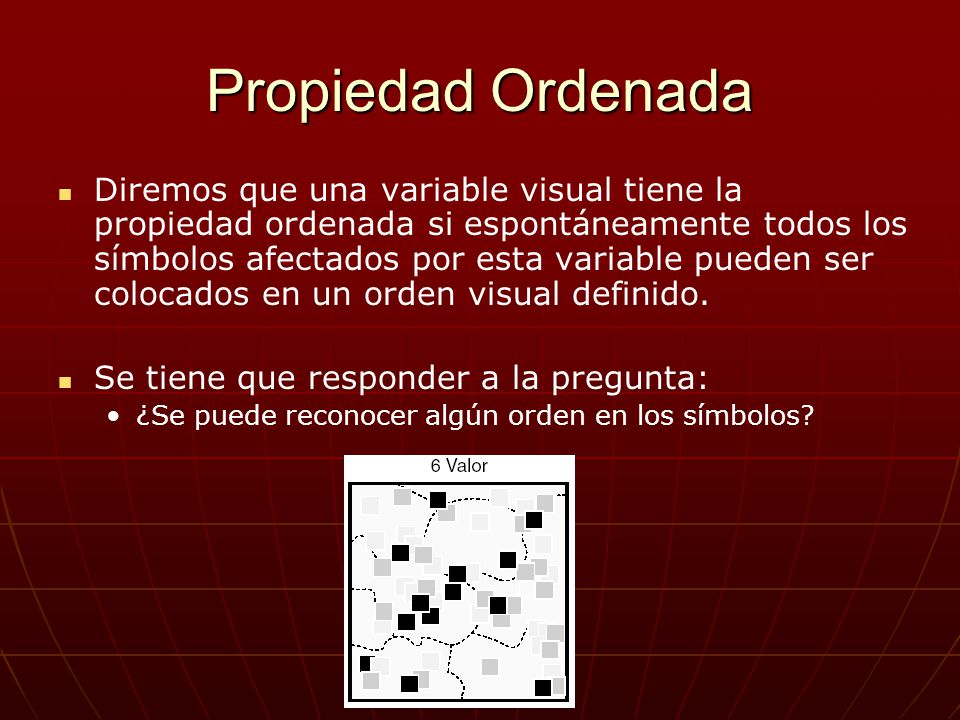 Propiedad Ordenada

Diremos que una variable visual tiene la propiedad ordenada si espontáneamente todos los símbolos afectados por esta variable pueden ser colocados en un orden visual definido.

Se tiene que responder a la pregunta:

• ¿Se puede reconocer algún orden en los símbolos?

6 Valor